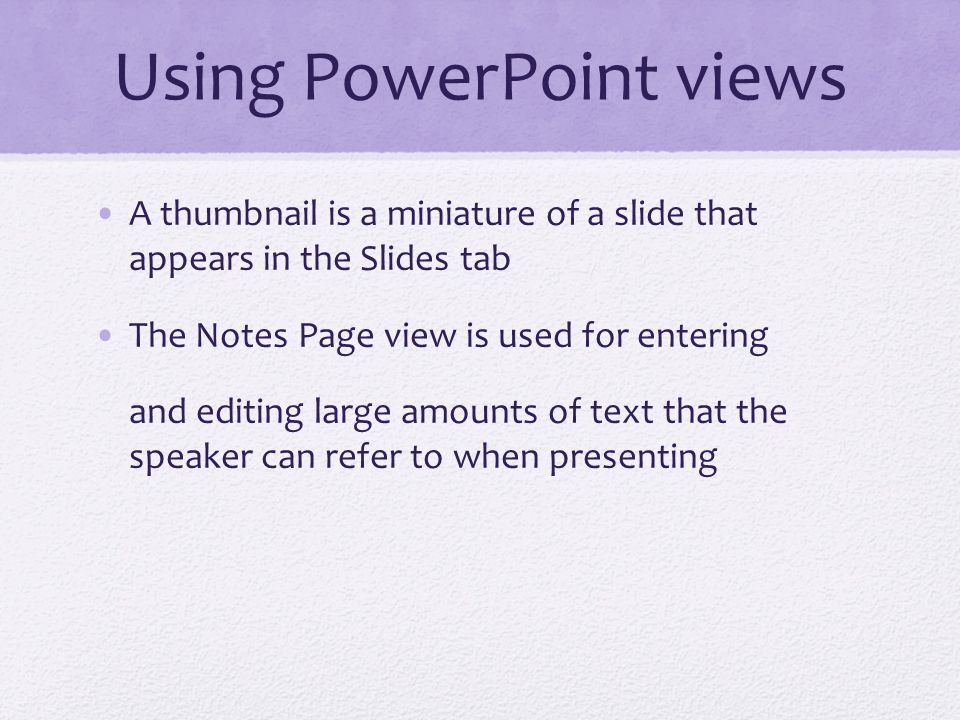 Using PowerPoint views

• A thumbnail is a miniature of a slide that appears in the Slides tab

• The Notes Page view is used for entering

and editing large amounts of text that the speaker can refer to when presenting